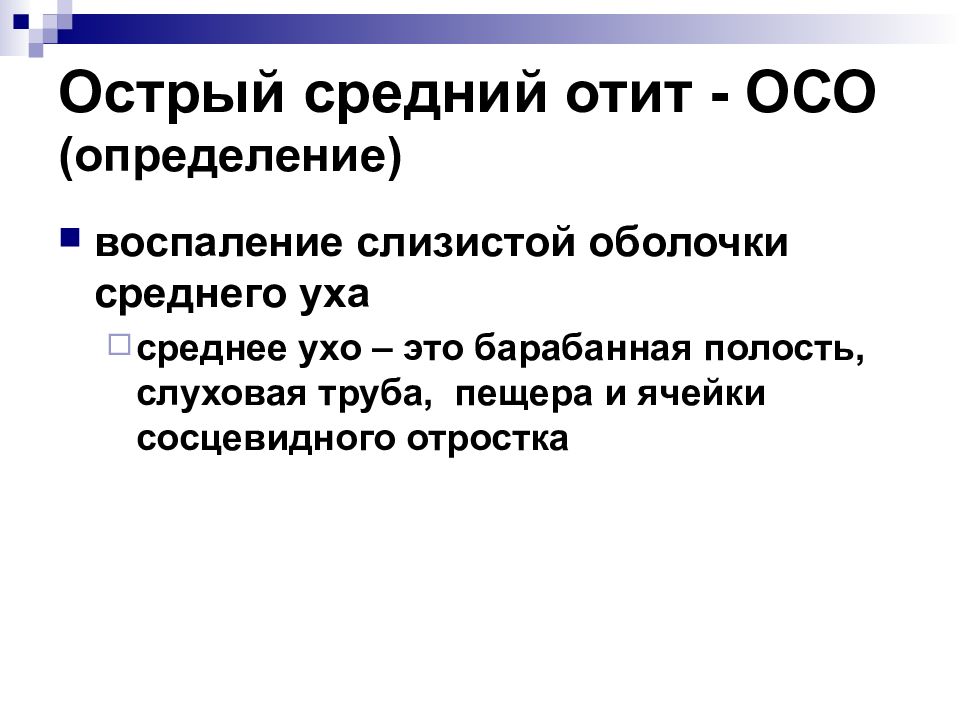 Острый средний отит - ОСО (определение)

воспаление слизистой оболочки среднего уха

среднее ухо – это барабанная полость, слуховая труба, пещера и ячейки сосцевидного отростка